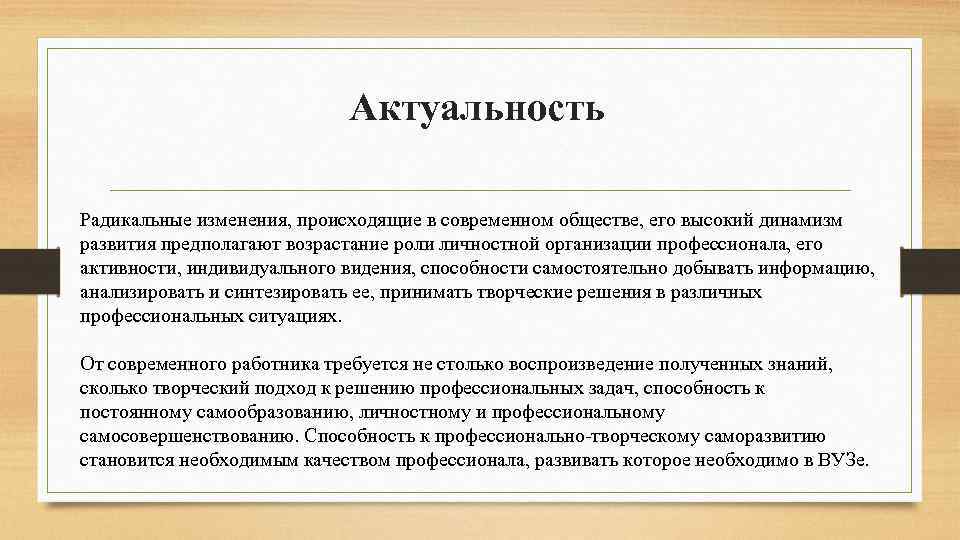 Актуальность

Радикальные изменения, происходящие в современном обществе, его высокий динамизм развития предполагают возрастание роли личностной организации профессионала, его активности, индивидуального видения, способности самостоятельно добывать информацию, анализировать и синтезировать ее, принимать творческие решения в различных профессиональных ситуациях.

От современного работника требуется не столько воспроизведение полученных знаний, сколько творческий подход к решению профессиональных задач, способность к постоянному самообразованию, личностному и профессиональному самосовершенствованию. Способность к профессионально-творческому саморазвитию становится необходимым качеством профессионала, развивать которое необходимо в ВУЗе.